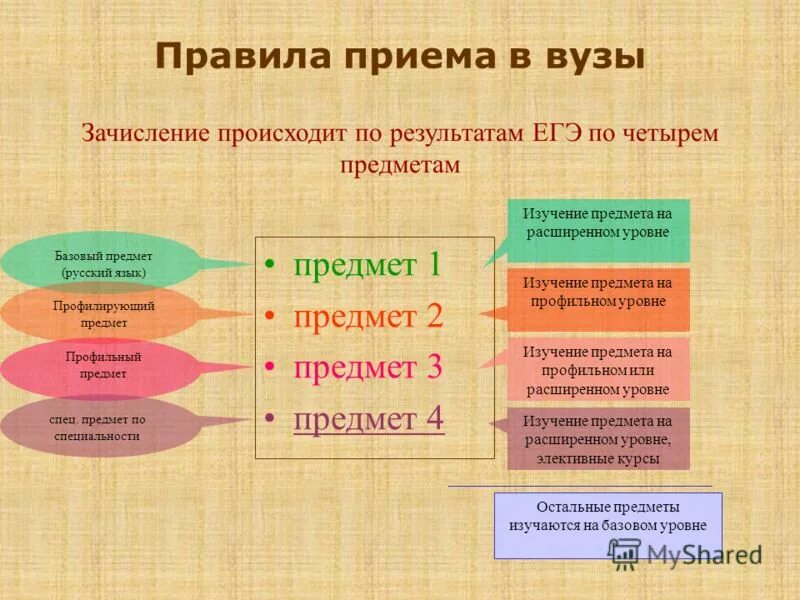 Правила приема в вузы

Зачисление происходит по результатам ЕГЭ по четырем предметам

Базовый предмет (русский язык)

Профилирующий предмет

Профильный предмет

спец. предмет по специальности

• предмет 1
• предмет 2
• предмет 3
• предмет 4

Изучение предмета на расширенном уровне

Изучение предмета на профильном уровне

Изучение предмета на профильном или расширенном уровне

Изучение предмета на расширенном уровне, элективные курсы

Остальные предметы изучаются на базовом уровне

MyShared